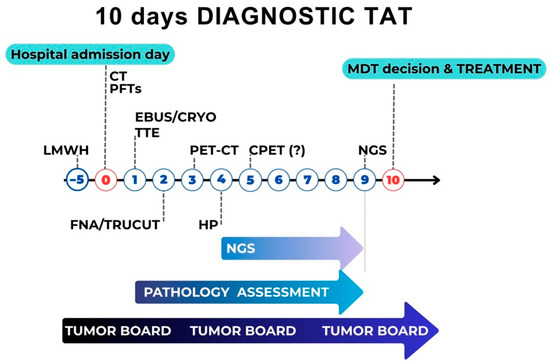 10 days DIAGNOSTIC TAT

Hospital admission day

MDT decision & TREATMENT

CT
PFTs

EBUS/CRYO
TTE

LMWH

PET-CT

CPET (?)

NGS

-5 0 1 2 3 4 5 6 7 8 9 10

FNA/TRUCUT

HP

NGS

PATHOLOGY ASSESSMENT

TUMOR BOARD TUMOR BOARD TUMOR BOARD